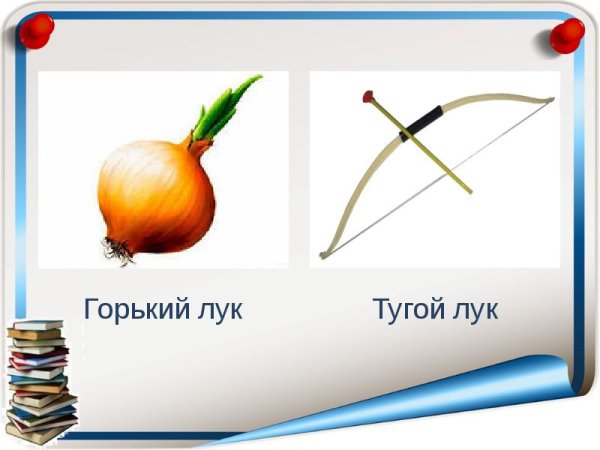 Горький лук

Тугой лук